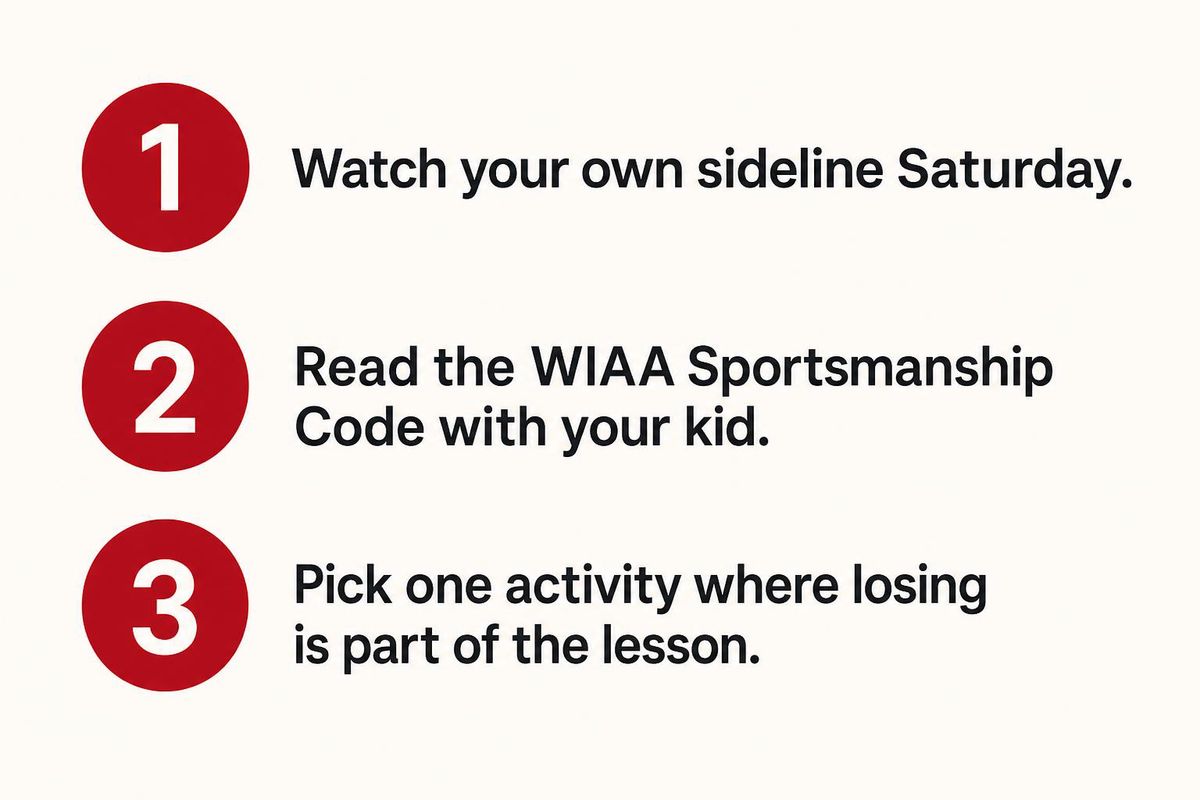 1 Watch your own sideline Saturday.

2 Read the WIAA Sportsmanship Code with your kid.

3 Pick one activity where losing is part of the lesson.